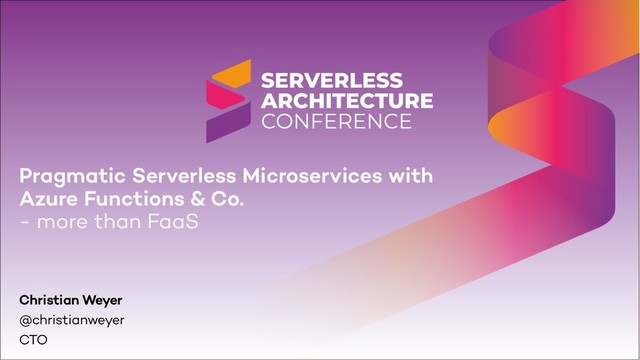 SERVERLESS
ARCHITECTURE
CONFERENCE

Pragmatic Serverless Microservices with Azure Functions & Co.
- more than FaaS

Christian Weyer
@christianweyer
CTO